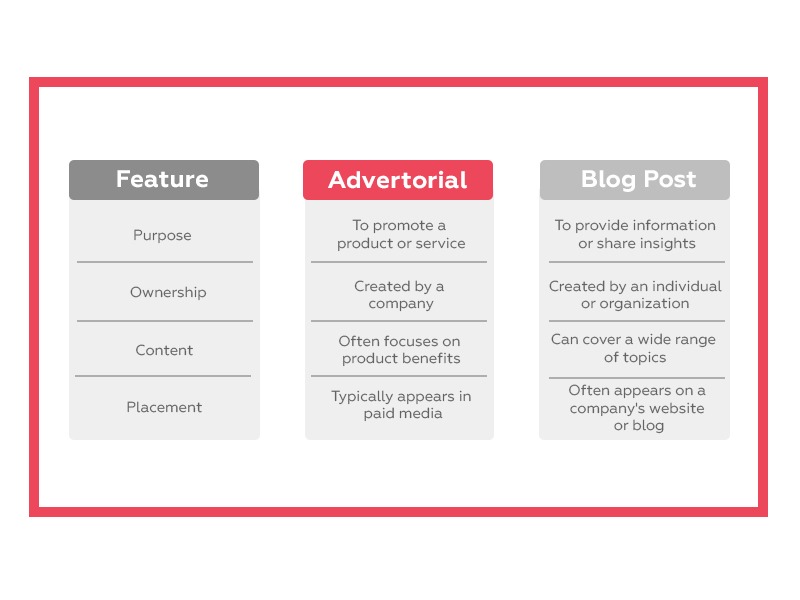 | Feature | Advertorial | Blog Post |
|---|---|---|
| Purpose | To promote a product or service | To provide information or share insights |
| Ownership | Created by a company | Created by an individual or organization |
| Content | Often focuses on product benefits | Can cover a wide range of topics |
| Placement | Typically appears in paid media | Often appears on a company's website or blog |